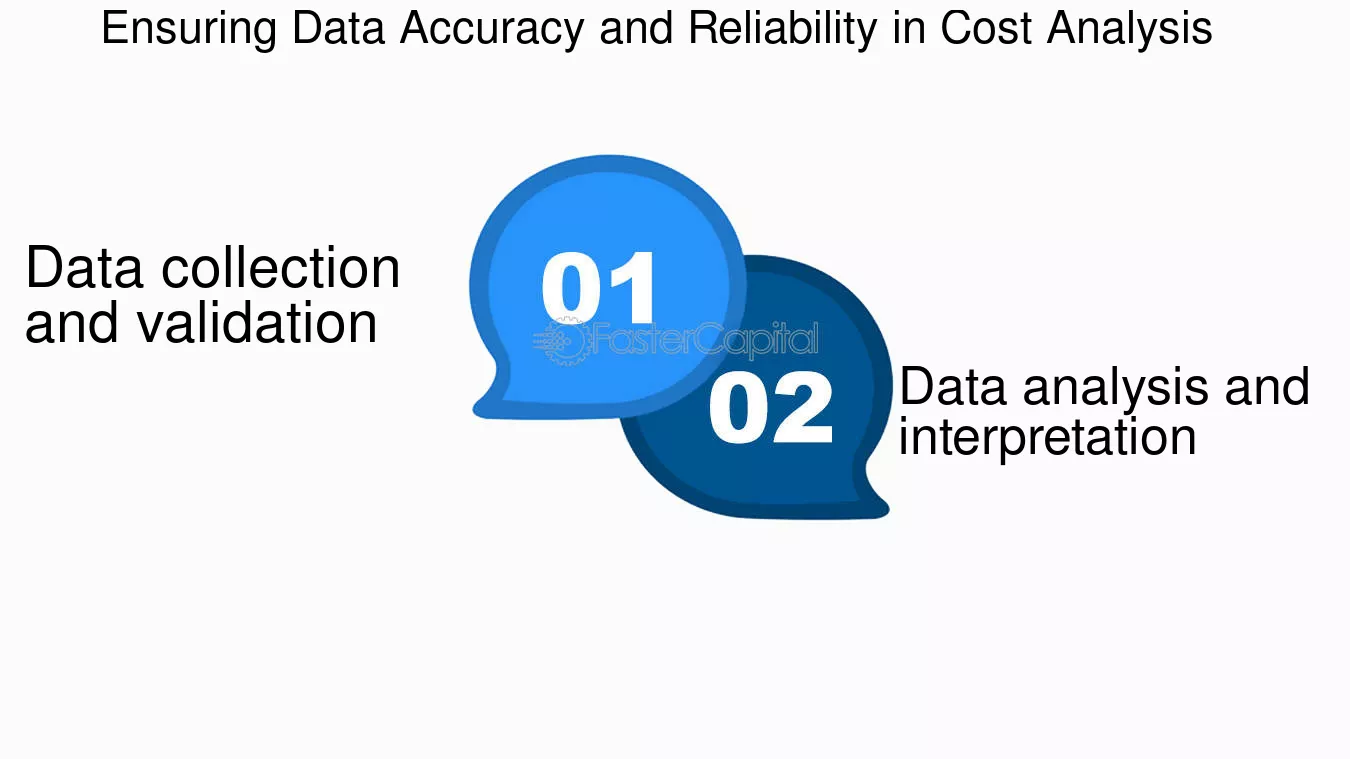 Ensuring Data Accuracy and Reliability in Cost Analysis

Data collection and validation

01

FasterCapital

02

Data analysis and interpretation